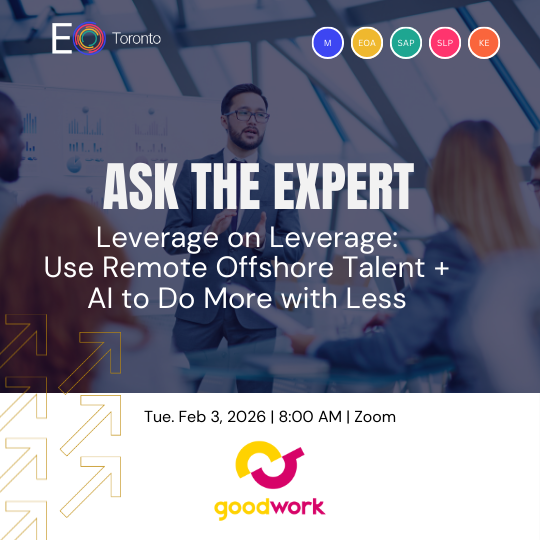 EO Toronto

M EOA SAP SLP KE

ASK THE EXPERT

Leverage on Leverage: Use Remote Offshore Talent + AI to Do More with Less

Tue. Feb 3, 2026 | 8:00 AM | Zoom

goodwork